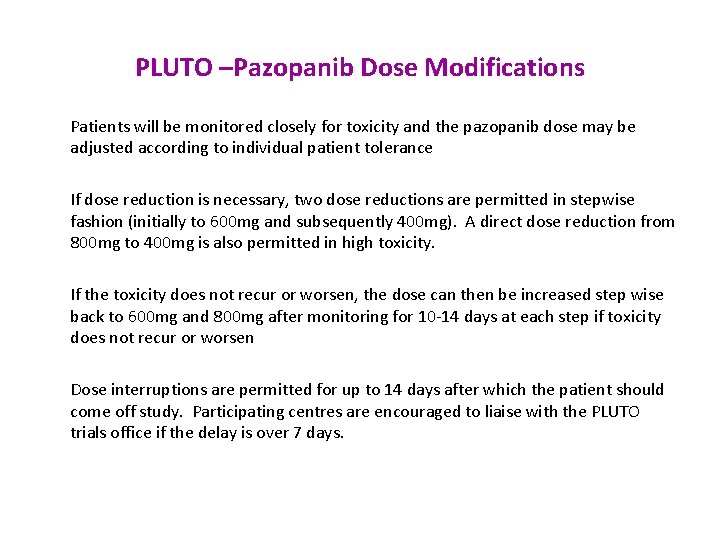 PLUTO –Pazopanib Dose Modifications

Patients will be monitored closely for toxicity and the pazopanib dose may be adjusted according to individual patient tolerance

If dose reduction is necessary, two dose reductions are permitted in stepwise fashion (initially to 600mg and subsequently 400mg). A direct dose reduction from 800mg to 400mg is also permitted in high toxicity.

If the toxicity does not recur or worsen, the dose can then be increased step wise back to 600mg and 800mg after monitoring for 10-14 days at each step if toxicity does not recur or worsen

Dose interruptions are permitted for up to 14 days after which the patient should come off study. Participating centres are encouraged to liaise with the PLUTO trials office if the delay is over 7 days.